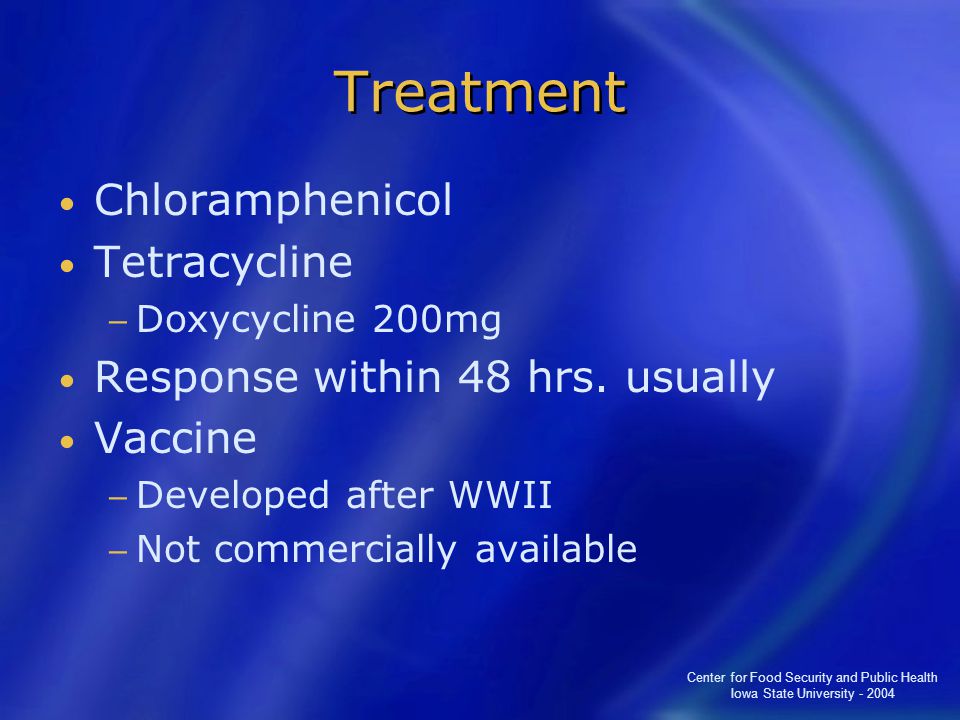 Treatment

• Chloramphenicol
• Tetracycline
  – Doxycycline 200mg
• Response within 48 hrs. usually
• Vaccine
  – Developed after WWII
  – Not commercially available

Center for Food Security and Public Health
Iowa State University - 2004